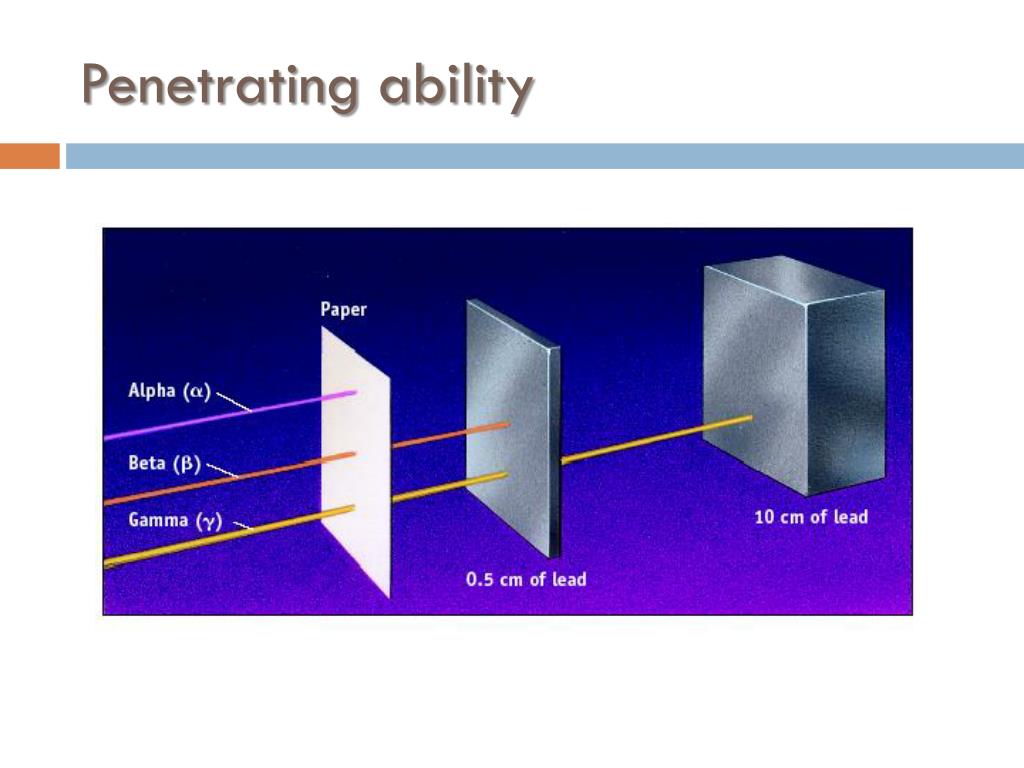 Penetrating ability

Paper

Alpha ($\alpha$)

Beta ($\beta$)

Gamma ($\gamma$)

0.5 cm of lead

10 cm of lead